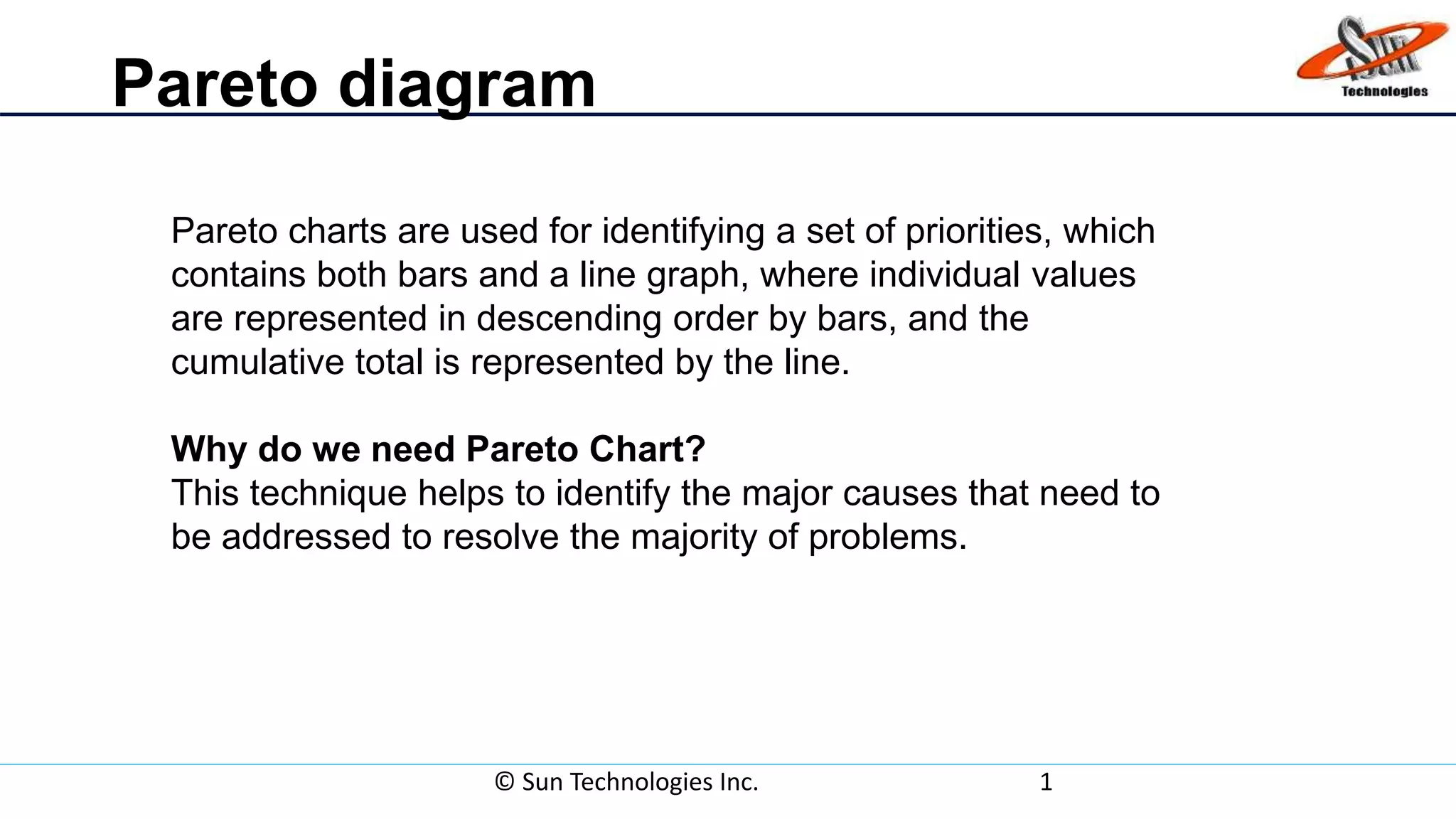 Pareto diagram

Sun Technologies

Pareto charts are used for identifying a set of priorities, which contains both bars and a line graph, where individual values are represented in descending order by bars, and the cumulative total is represented by the line.

Why do we need Pareto Chart?
This technique helps to identify the major causes that need to be addressed to resolve the majority of problems.

© Sun Technologies Inc.

1